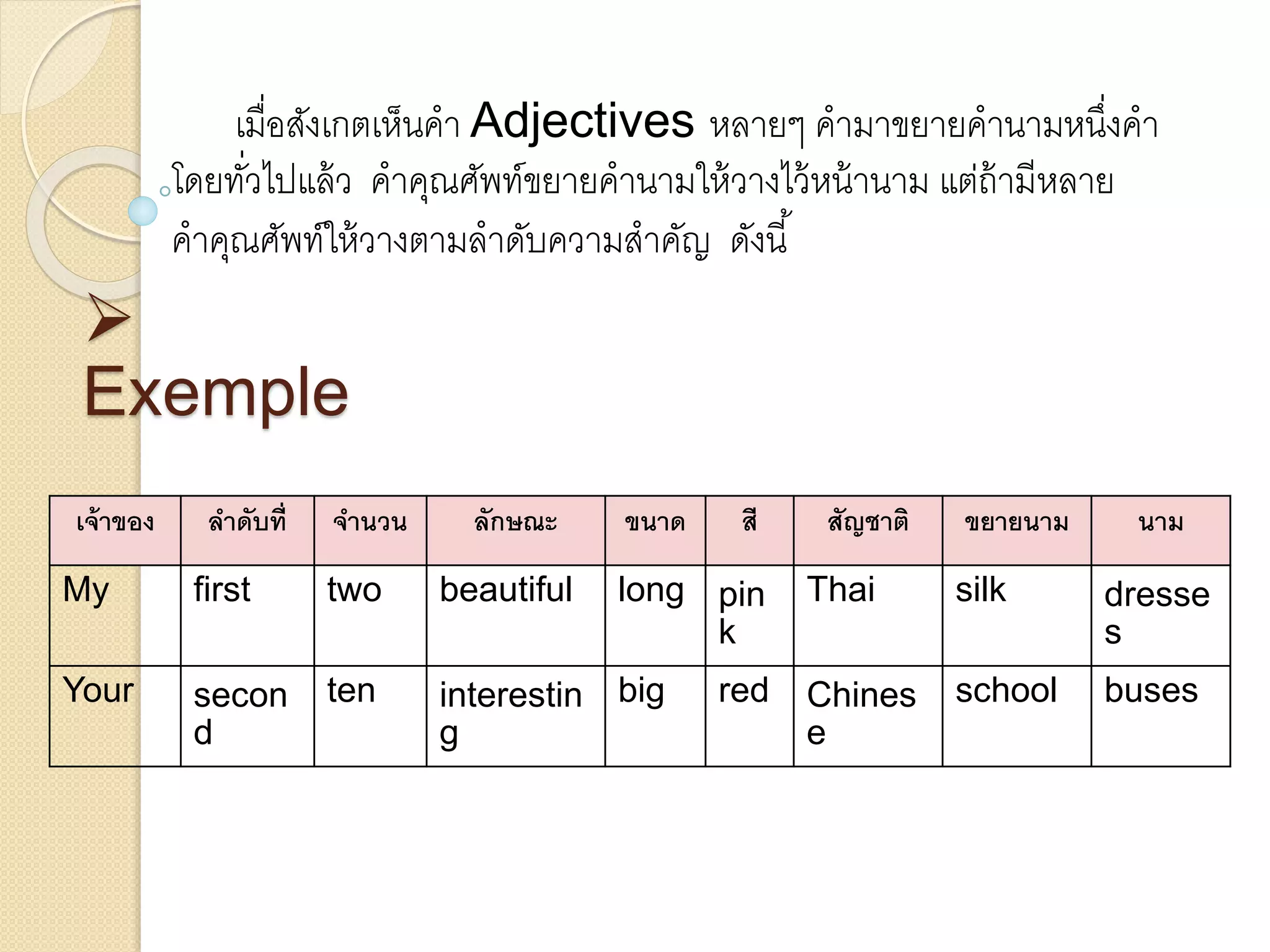 เมื่อสังเกตเห็นคำ Adjectives หลายๆ คำมาขยายคำนามหนึ่งคำ โดยทั่วไปแล้ว คำคุณศัพท์ขยายคำนามให้วางไว้หน้านาม แต่ถ้ามีหลายคำคุณศัพท์ให้วางตามลำดับความสำคัญ ดังนี้

Exemple

| เจ้าของ | ลำดับที่ | จำนวน | ลักษณะ | ขนาด | สี | สัญชาติ | ขยายนาม | นาม |
|---|---|---|---|---|---|---|---|---|
| My | first | two | beautiful | long | pink | Thai | silk | dresses |
| Your | second | ten | interesting | big | red | Chinese | school | buses |